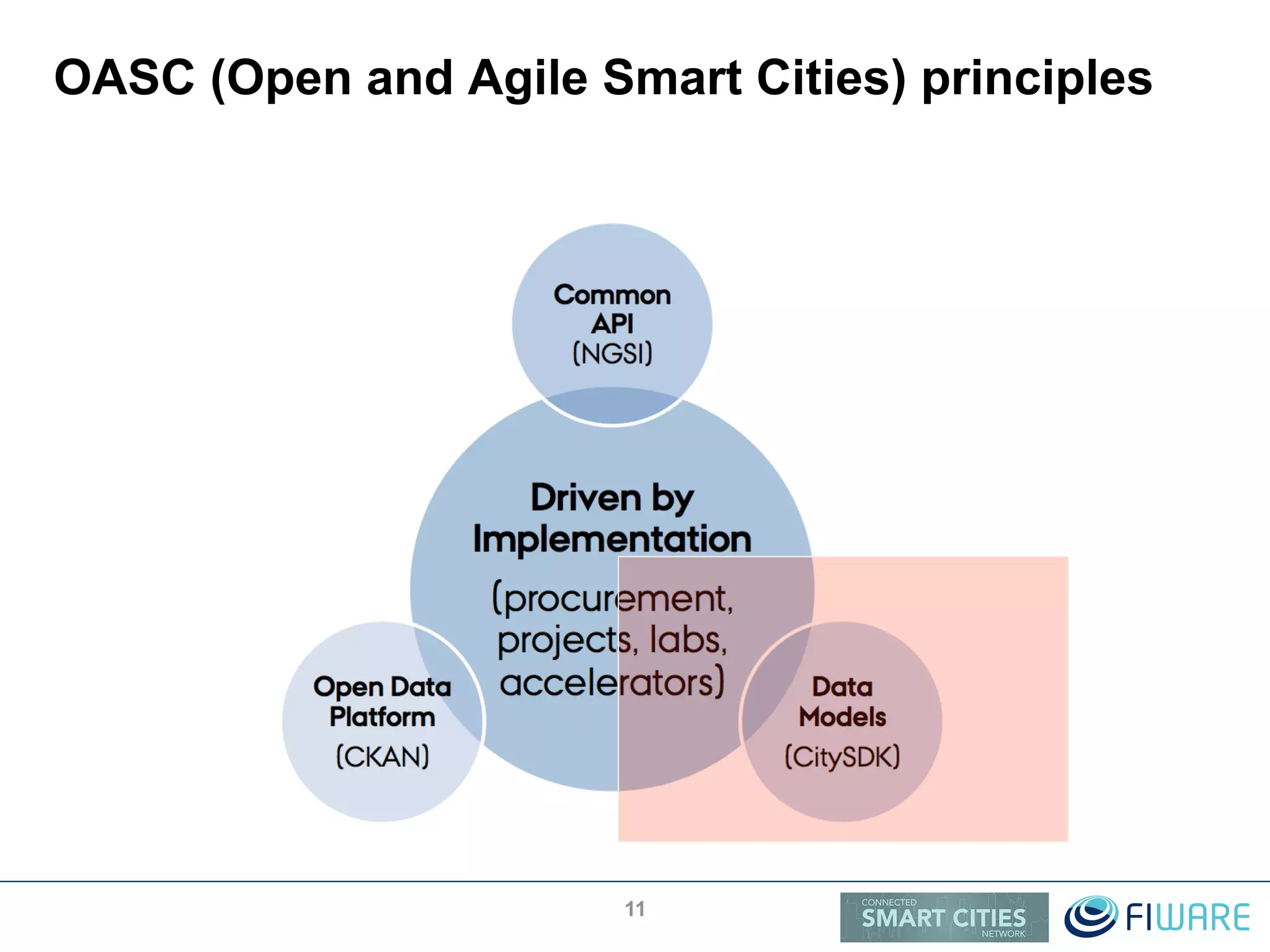 OASC (Open and Agile Smart Cities) principles

Common API (NGSI)

Driven by Implementation

(procurement, projects, labs, accelerators)

Open Data Platform (CKAN)

Data Models (CitySDK)

11

CONNECTED SMART CITIES NETWORK

FIWARE